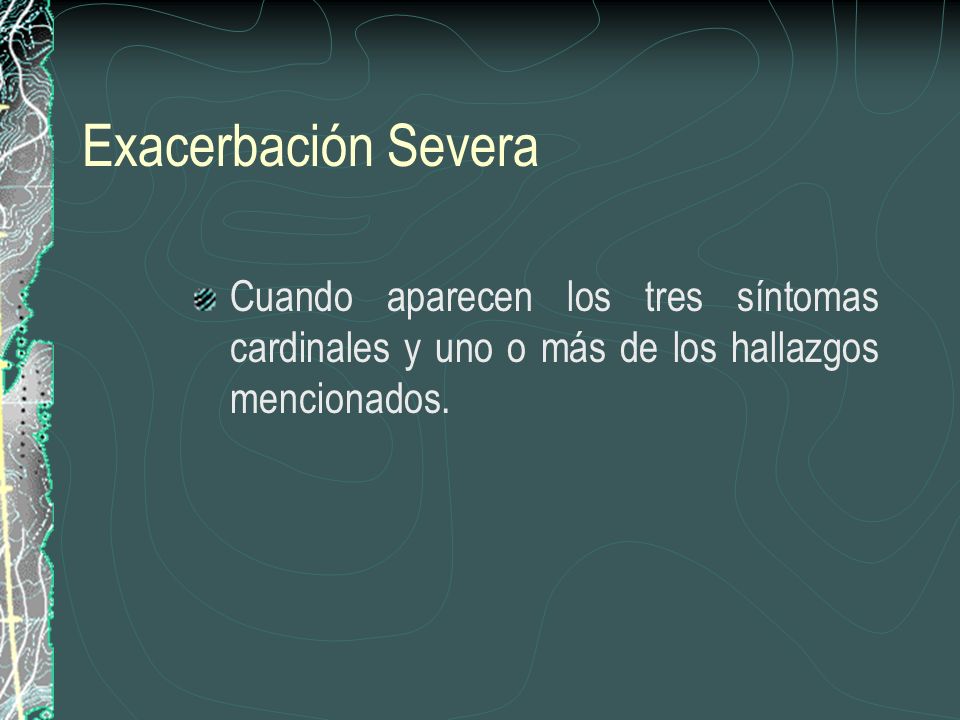 Exacerbación Severa

Cuando aparecen los tres síntomas cardinales y uno o más de los hallazgos mencionados.